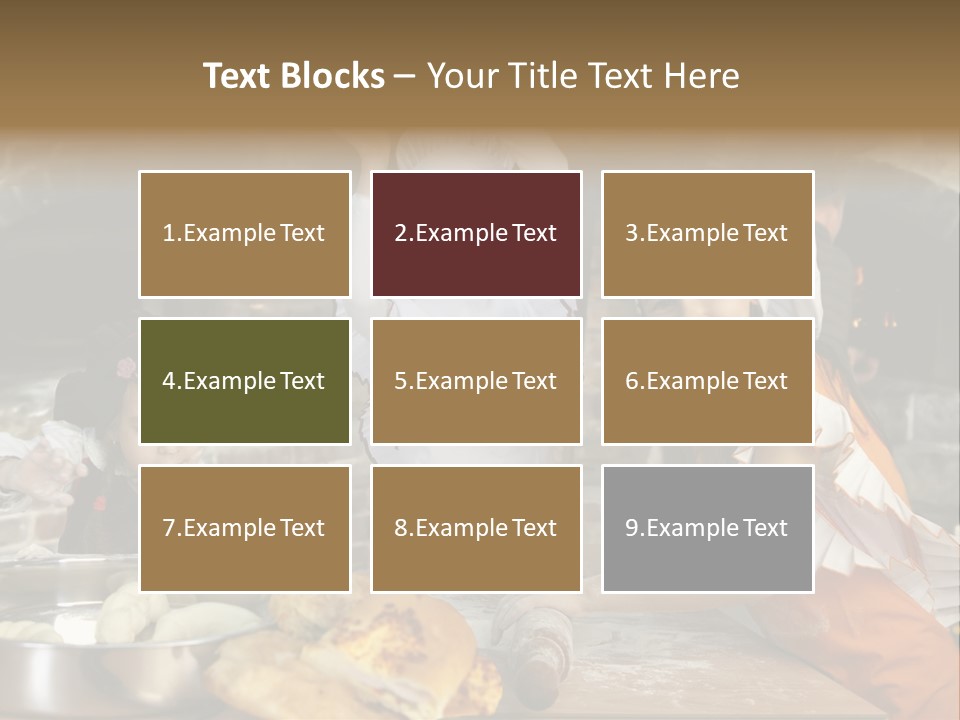 Text Blocks – Your Title Text Here

1.Example Text

2.Example Text

3.Example Text

4.Example Text

5.Example Text

6.Example Text

7.Example Text

8.Example Text

9.Example Text